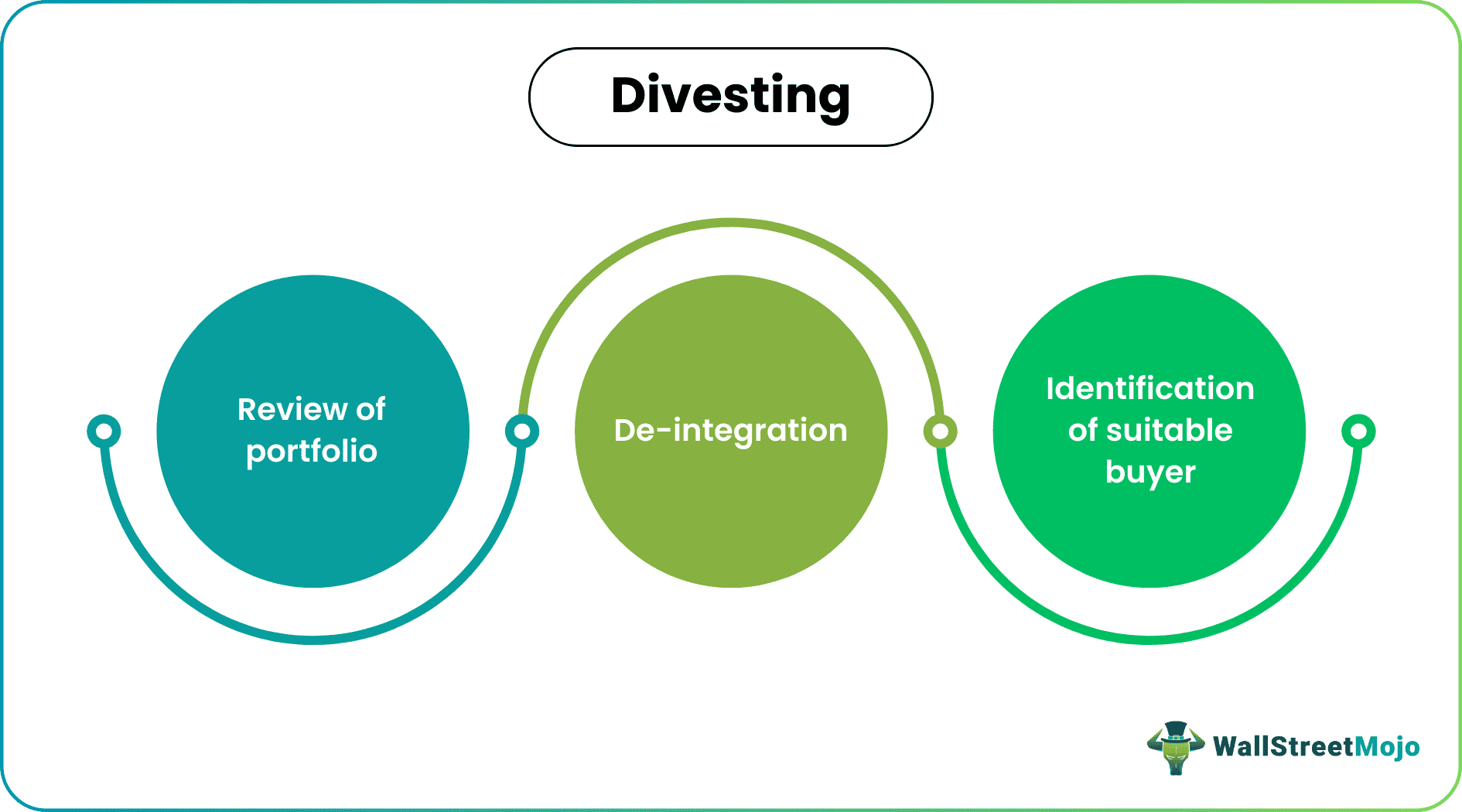 Divesting

Review of portfolio

De-integration

Identification of suitable buyer

WallStreetMojo